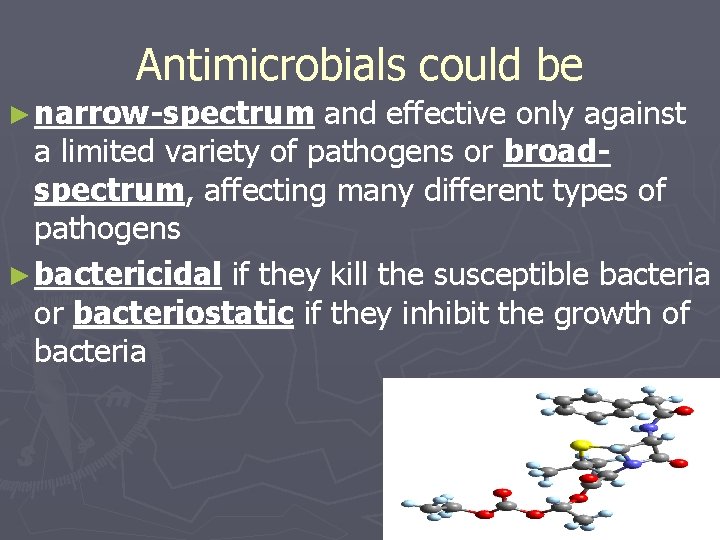 Antimicrobials could be

► narrow-spectrum and effective only against a limited variety of pathogens or broad-spectrum, affecting many different types of pathogens

► bactericidal if they kill the susceptible bacteria or bacteriostatic if they inhibit the growth of bacteria